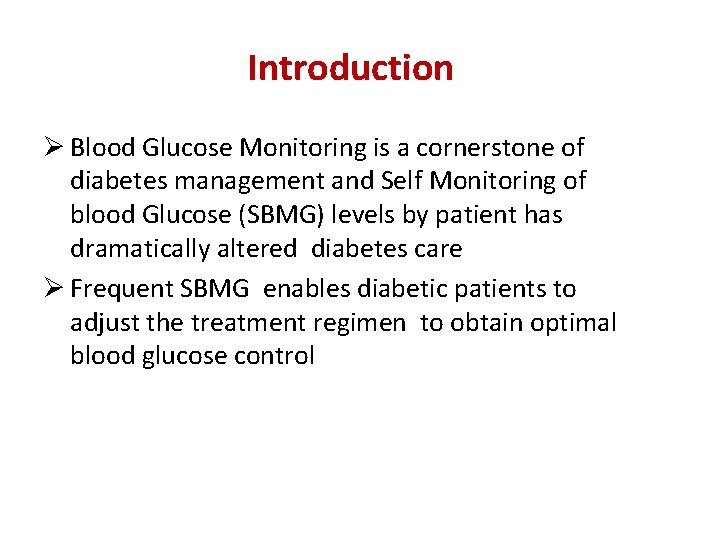 Introduction

➢ Blood Glucose Monitoring is a cornerstone of diabetes management and Self Monitoring of blood Glucose (SBMG) levels by patient has dramatically altered diabetes care

➢ Frequent SBMG enables diabetic patients to adjust the treatment regimen to obtain optimal blood glucose control